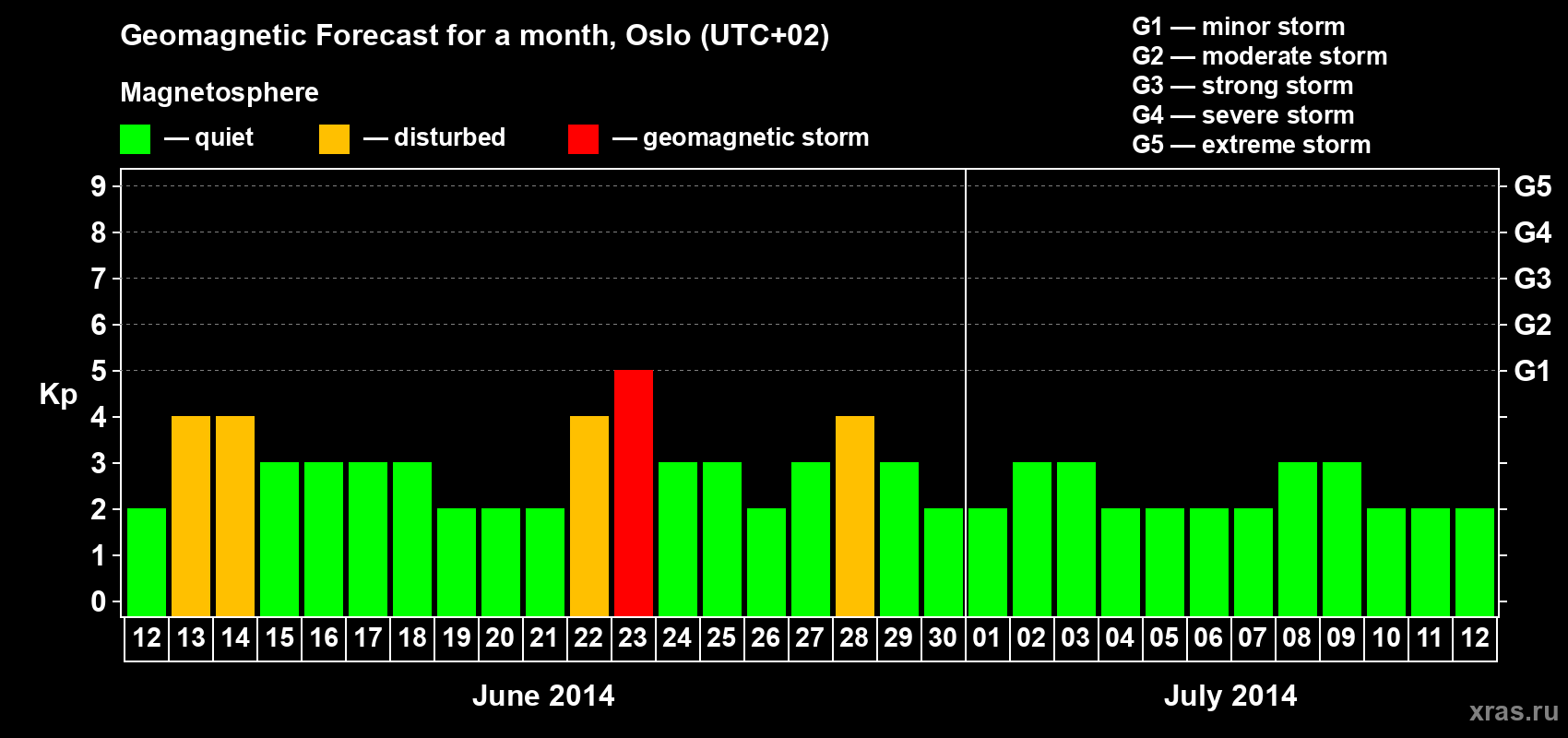 Geomagnetic Forecast for a month, Oslo (UTC+02)

Magnetosphere

— quiet — disturbed — geomagnetic storm

G1 — minor storm
G2 — moderate storm
G3 — strong storm
G4 — severe storm
G5 — extreme storm

Kp

9
8
7
6
5
4
3
2
1
0

G5
G4
G3
G2
G1

12 13 14 15 16 17 18 19 20 21 22 23 24 25 26 27 28 29 30 01 02 03 04 05 06 07 08 09 10 11 12

June 2014

July 2014

xras.ru